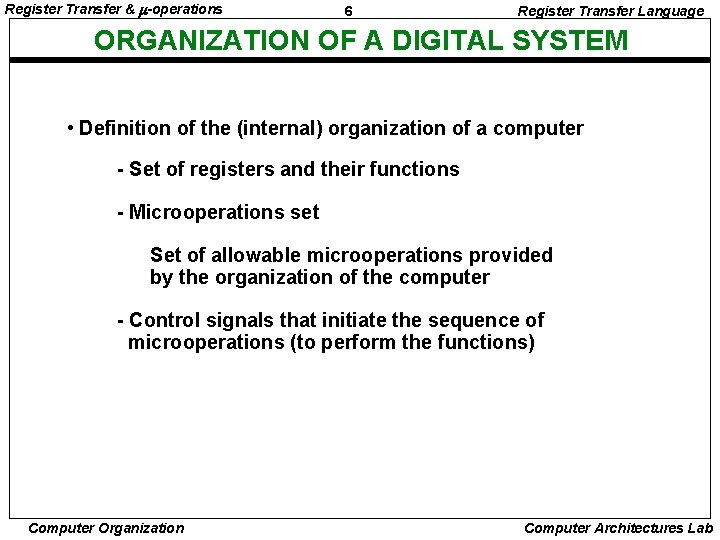 Register Transfer & $\mu$-operations

6

Register Transfer Language

ORGANIZATION OF A DIGITAL SYSTEM

• Definition of the (internal) organization of a computer

- Set of registers and their functions

- Microoperations set

Set of allowable microoperations provided by the organization of the computer

- Control signals that initiate the sequence of microoperations (to perform the functions)

Computer Organization

Computer Architectures Lab